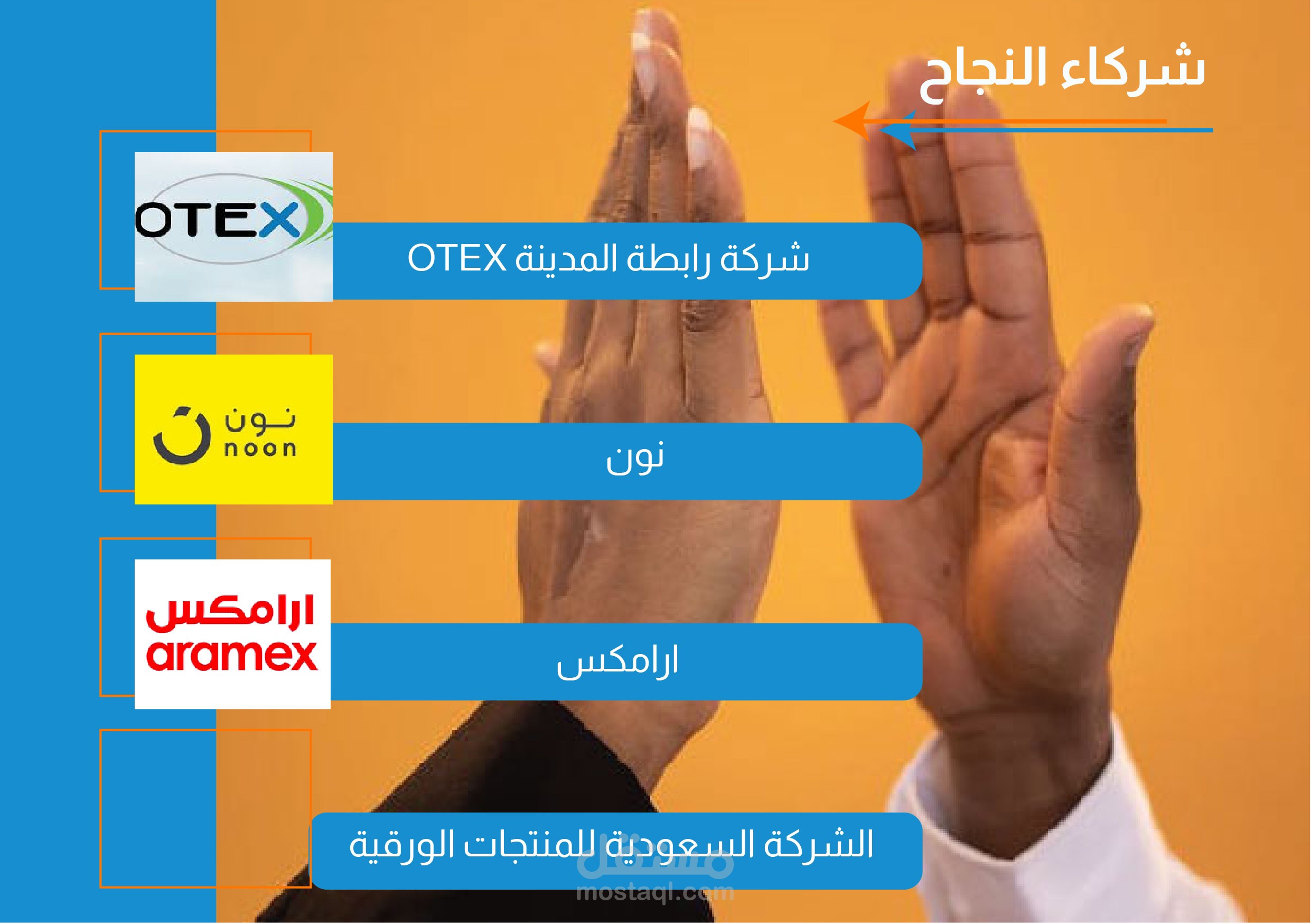 شركاء النجاح

OTEX

شركة رابطة المدينة OTEX

نون
noon

نون

ارامكس
aramex

ارامكس

الشركة السعودية للمنتجات الورقية

مستقل
mostaql.com